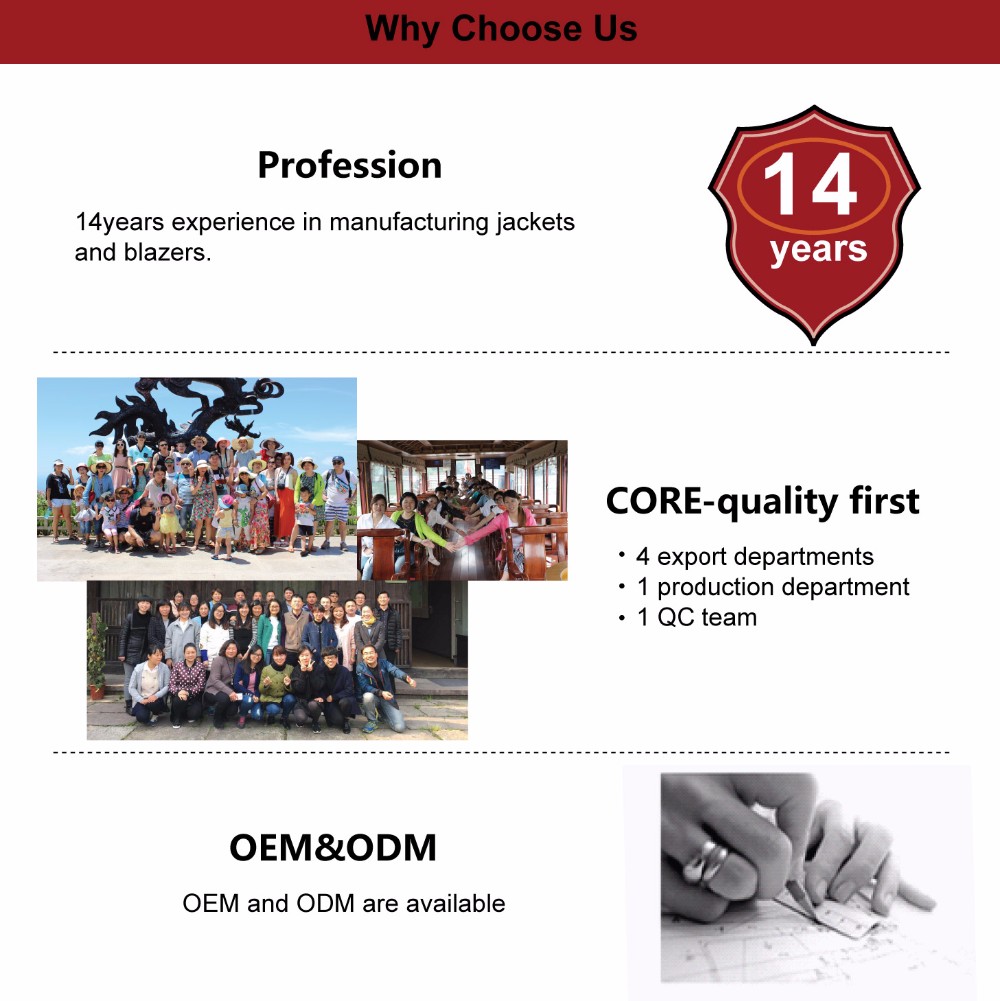 Why Choose Us

Profession

14years experience in manufacturing jackets and blazers.

14 years

CORE-quality first

• 4 export departments
• 1 production department
• 1 QC team

OEM&ODM

OEM and ODM are available